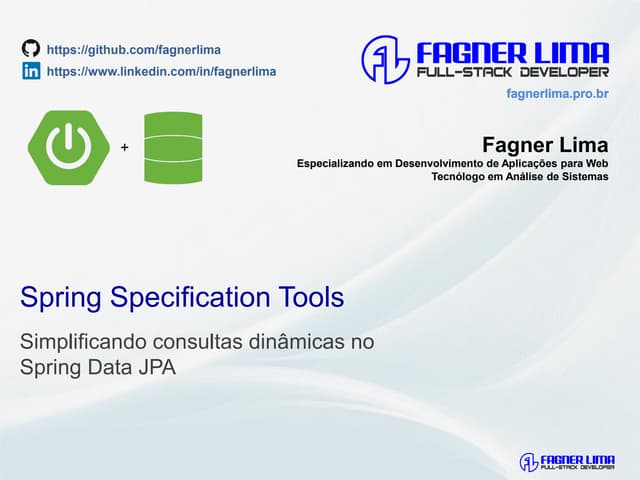 https://github.com/fagnerlima
https://www.linkedin.com/in/fagnerlima

FAGNER LIMA
FULL-STACK DEVELOPER
fagnerlima.pro.br

+

Fagner Lima
Especializando em Desenvolvimento de Aplicações para Web
Tecnólogo em Análise de Sistemas

Spring Specification Tools

Simplificando consultas dinâmicas no Spring Data JPA

FAGNER LIMA
FULL-STACK DEVELOPER